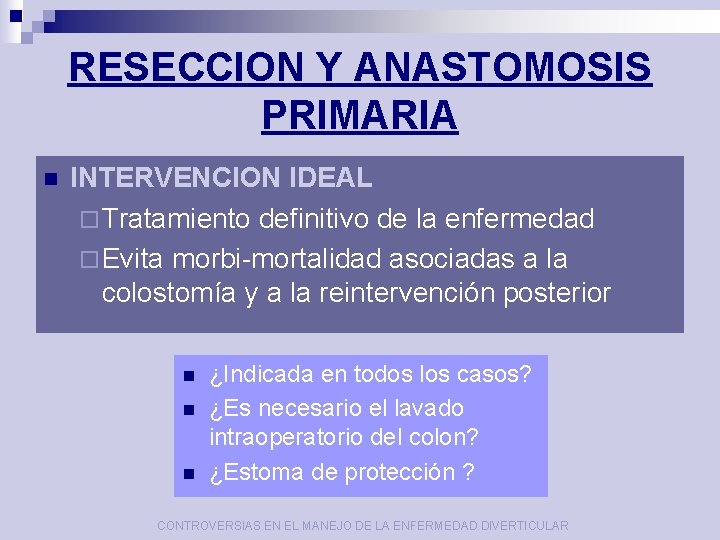 RESECCION Y ANASTOMOSIS PRIMARIA

INTERVENCION IDEAL

Tratamiento definitivo de la enfermedad

Evita morbi-mortalidad asociadas a la colostomía y a la reintervención posterior

¿Indicada en todos los casos?

¿Es necesario el lavado intraoperatorio del colon?

¿Estoma de protección ?

CONTROVERSIAS EN EL MANEJO DE LA ENFERMEDAD DIVERTICULAR